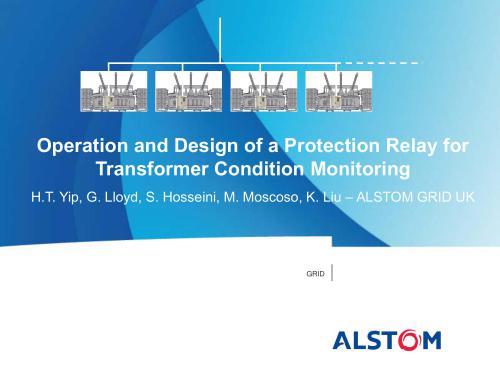 Operation and Design of a Protection Relay for Transformer Condition Monitoring

H.T. Yip, G. Lloyd, S. Hosseini, M. Moscoso, K. Liu – ALSTOM GRID UK

GRID

ALSTOM